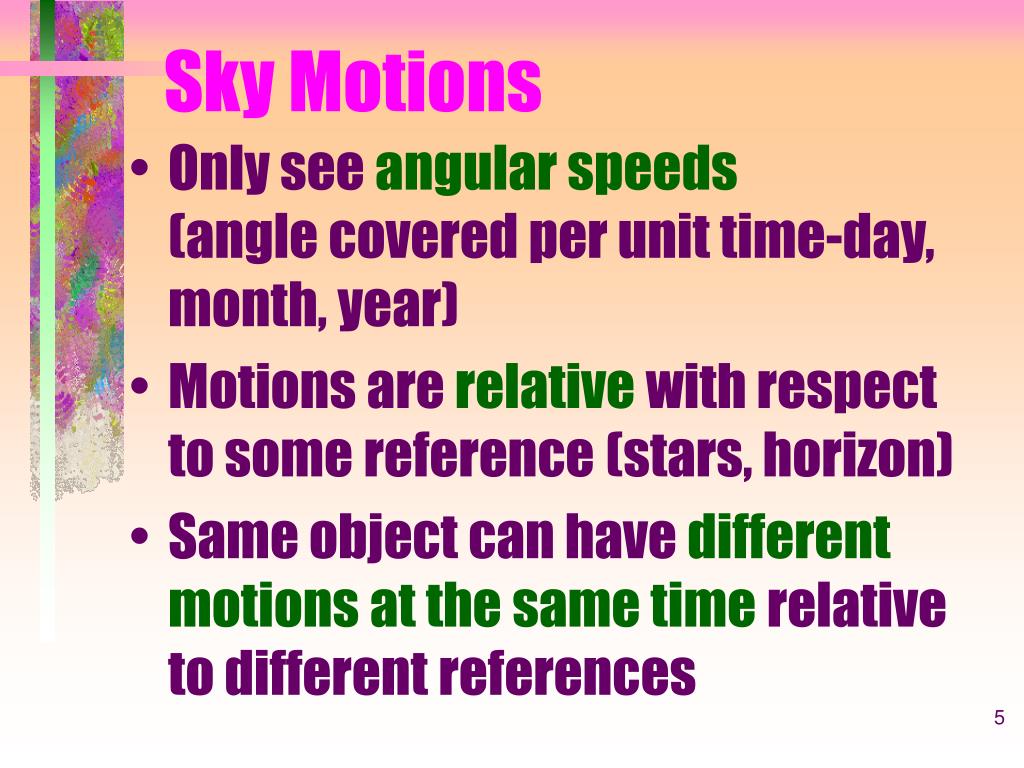 Sky Motions

• Only see angular speeds (angle covered per unit time-day, month, year)

• Motions are relative with respect to some reference (stars, horizon)

• Same object can have different motions at the same time relative to different references

5